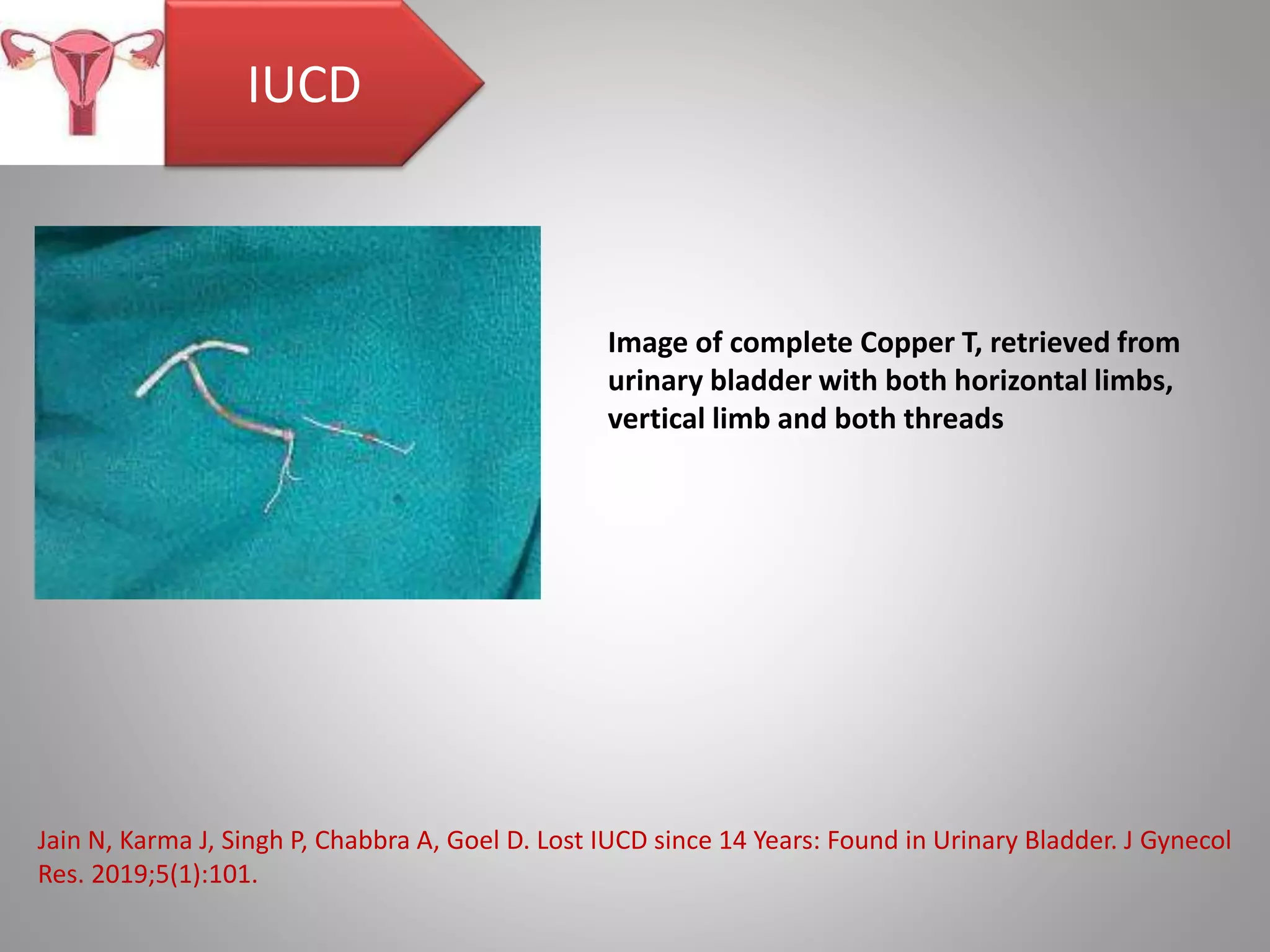 IUCD

Image of complete Copper T, retrieved from urinary bladder with both horizontal limbs, vertical limb and both threads

Jain N, Karma J, Singh P, Chabbra A, Goel D. Lost IUCD since 14 Years: Found in Urinary Bladder. J Gynecol Res. 2019;5(1):101.